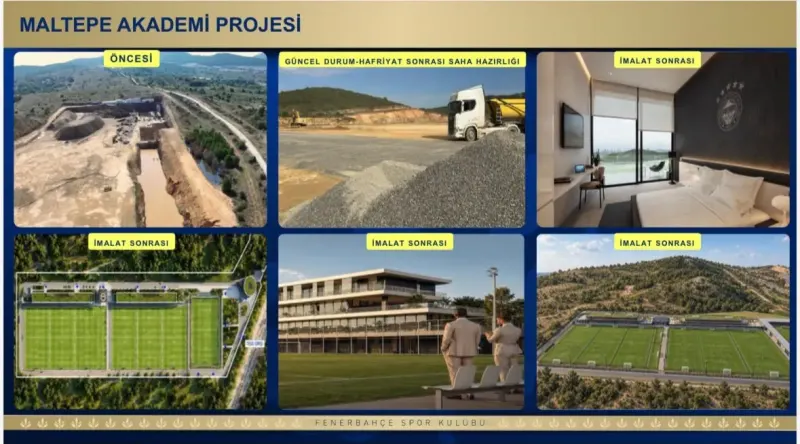 MALTEPE AKADEMİ PROJESİ

ÖNCESİ

GÜNCEL DURUM-HAFRİYAT SONRASI SAHA HAZIRLIĞI

İMALAT SONRASI

İMALAT SONRASI

İMALAT SONRASI

İMALAT SONRASI

FENERBAHÇE SPOR KULÜBÜ